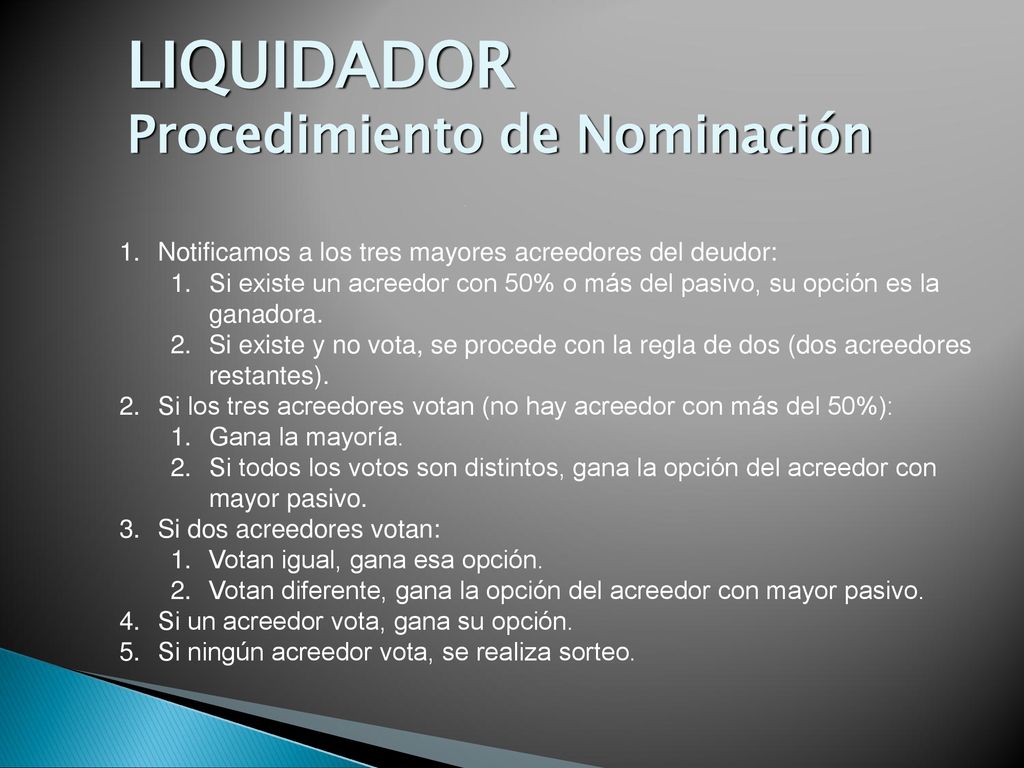 LIQUIDADOR
Procedimiento de Nominación

1. Notificamos a los tres mayores acreedores del deudor:
   1. Si existe un acreedor con 50% o más del pasivo, su opción es la ganadora.
   2. Si existe y no vota, se procede con la regla de dos (dos acreedores restantes).
2. Si los tres acreedores votan (no hay acreedor con más del 50%):
   1. Gana la mayoría.
   2. Si todos los votos son distintos, gana la opción del acreedor con mayor pasivo.
3. Si dos acreedores votan:
   1. Votan igual, gana esa opción.
   2. Votan diferente, gana la opción del acreedor con mayor pasivo.
4. Si un acreedor vota, gana su opción.
5. Si ningún acreedor vota, se realiza sorteo.